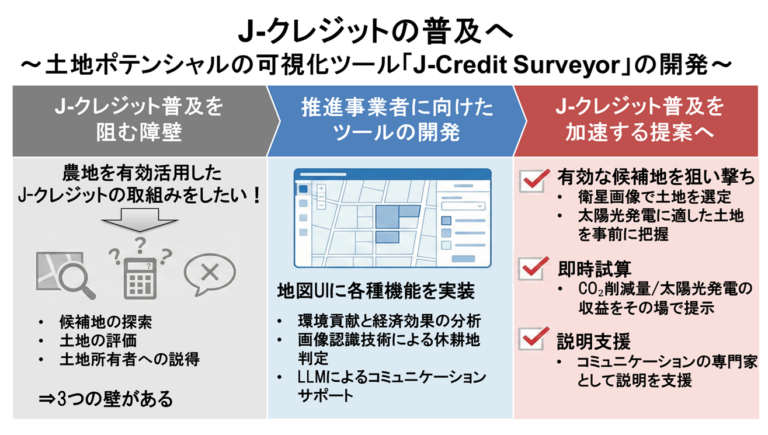 J-クレジットの普及へ
～土地ポテンシャルの可視化ツール「J-Credit Surveyor」の開発～

J-クレジット普及を阻む障壁

農地を有効活用したJ-クレジットの取組みをしたい！

- 候補地の探索
- 土地の評価
- 土地所有者への説得

⇒3つの壁がある

推進事業者に向けたツールの開発

地図UIに各種機能を実装

- 環境貢献と経済効果の分析
- 画像認識技術による休耕地判定
- LLMによるコミュニケーションサポート

J-クレジット普及を加速する提案へ

有効な候補地を狙い撃ち
- 衛星画像で土地を選定
- 太陽光発電に適した土地を事前に把握

即時試算
- $CO_2$削減量/太陽光発電の収益をその場で提示

説明支援
- コミュニケーションの専門家として説明を支援